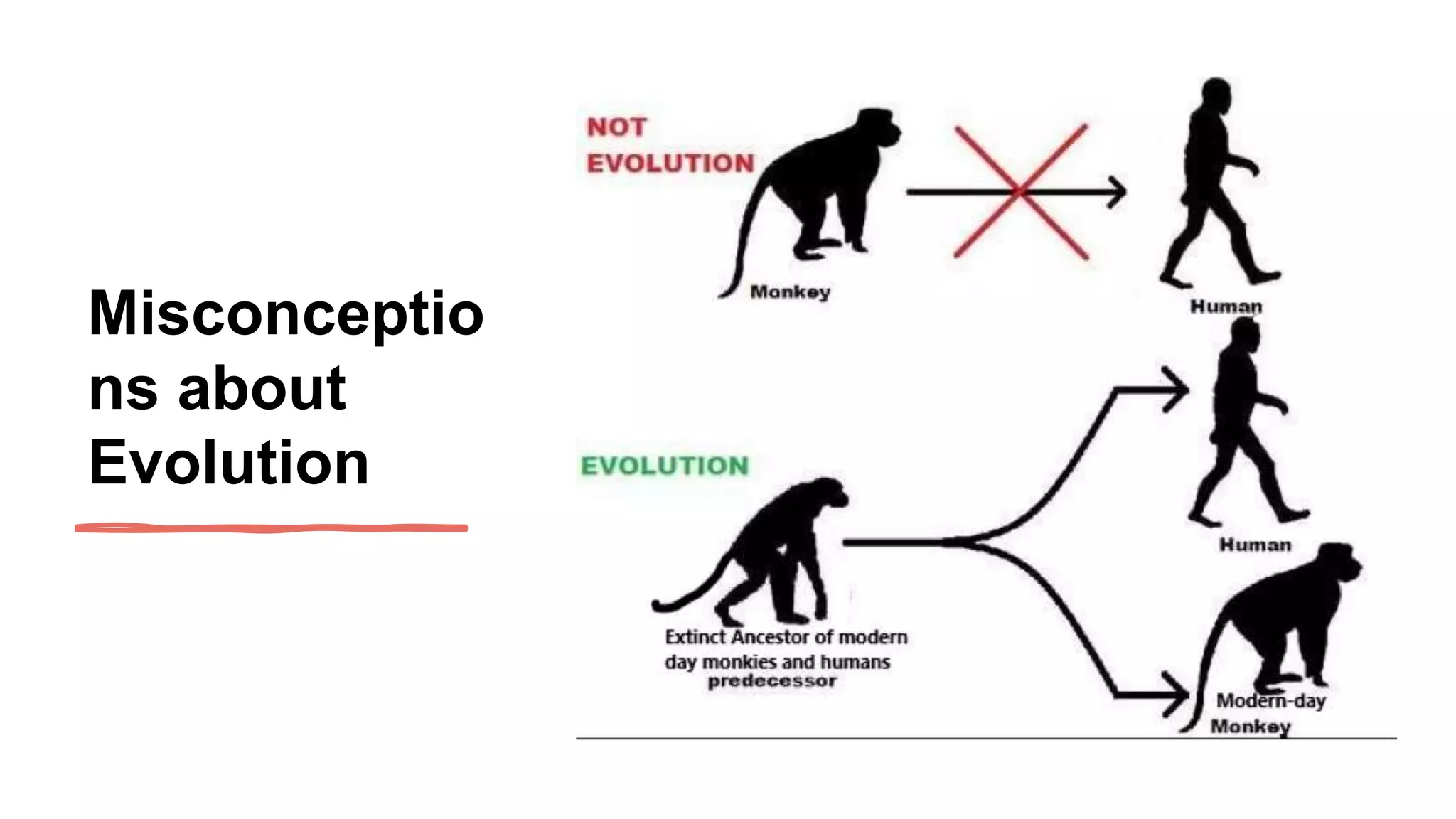 Misconceptions about Evolution

NOT EVOLUTION

Monkey

Human

EVOLUTION

Extinct Ancestor of modern day monkies and humans predecessor

Human

Modern-day Monkey